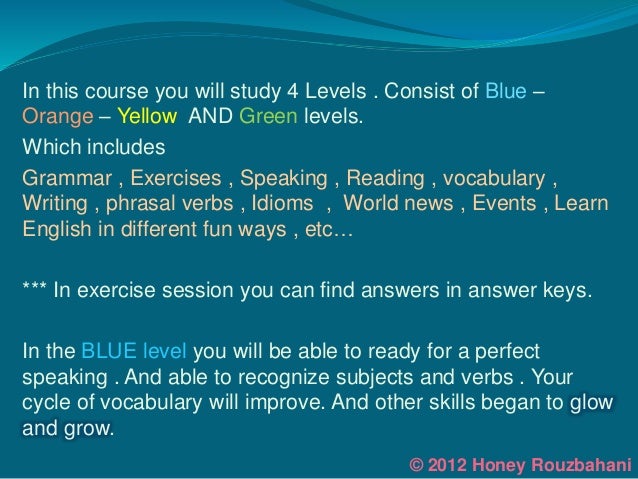 In this course you will study 4 Levels . Consist of Blue – Orange – Yellow AND Green levels.

Which includes

Grammar , Exercises , Speaking , Reading , vocabulary , Writing , phrasal verbs , Idioms , World news , Events , Learn English in different fun ways , etc…

*** In exercise session you can find answers in answer keys.

In the BLUE level you will be able to ready for a perfect speaking . And able to recognize subjects and verbs . Your cycle of vocabulary will improve. And other skills began to glow and grow.

© 2012 Honey Rouzbahani